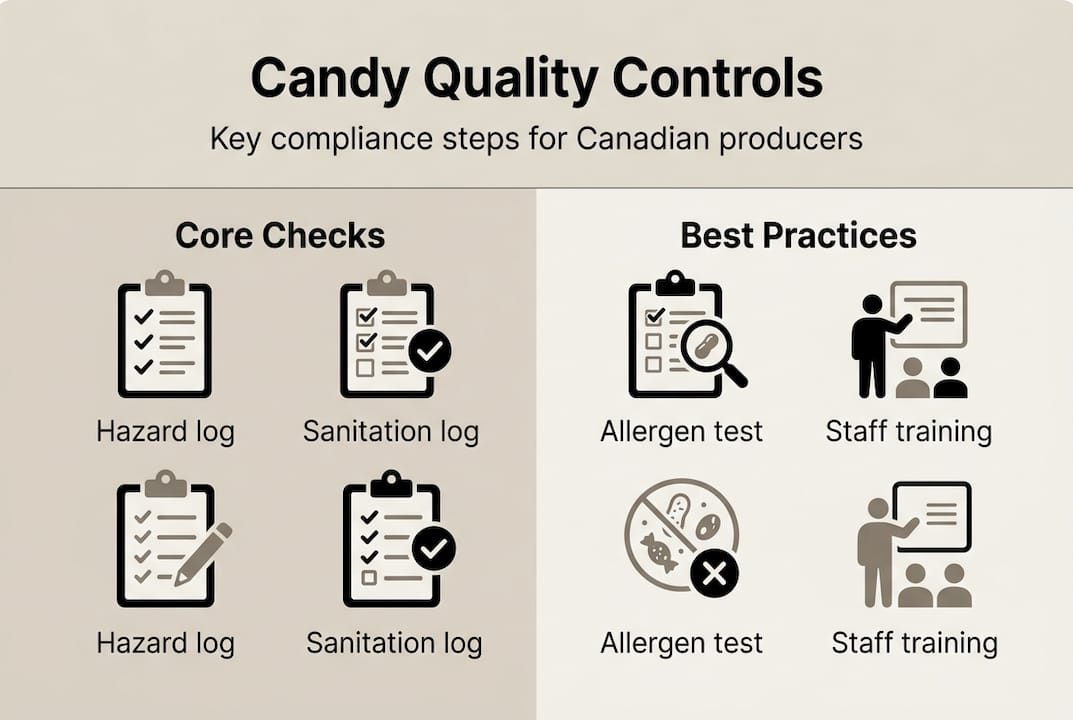 Candy Quality Controls

Key compliance steps for Canadian producers

Core Checks

Hazard log

Sanitation log

Hazard log

Sanitation log

Best Practices

Allergen test

Staff training

Allergen test

Staff training